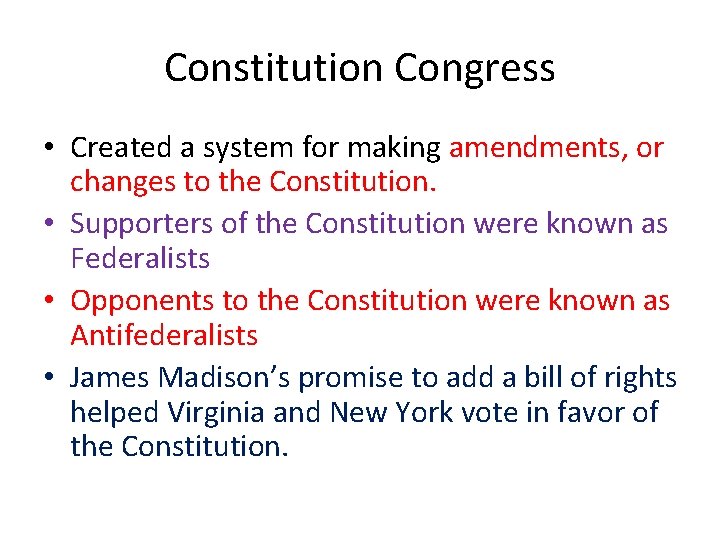 Constitution Congress

• Created a system for making amendments, or changes to the Constitution.
• Supporters of the Constitution were known as Federalists
• Opponents to the Constitution were known as Antifederalists
• James Madison's promise to add a bill of rights helped Virginia and New York vote in favor of the Constitution.